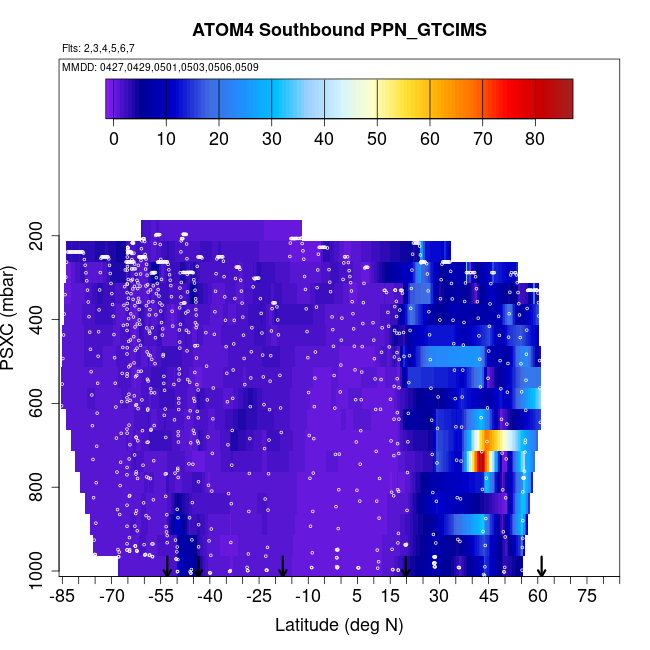 ATOM4 Southbound PPN_GTCIMS

Flts: 2,3,4,5,6,7

MMDD: 0427,0429,0501,0503,0506,0509

0 10 20 30 40 50 60 70 80

PSXC (mbar)

200
400
600
800
1000

-85 -70 -55 -40 -25 -10 5 15 30 45 60 75

Latitude (deg N)